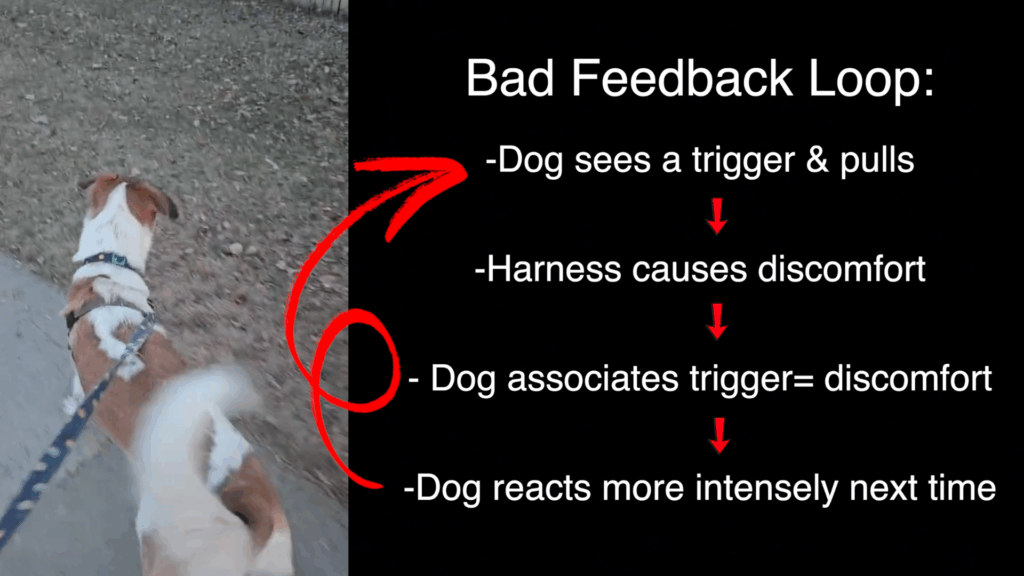 Bad Feedback Loop:

-Dog sees a trigger & pulls

-Harness causes discomfort

- Dog associates trigger= discomfort

-Dog reacts more intensely next time